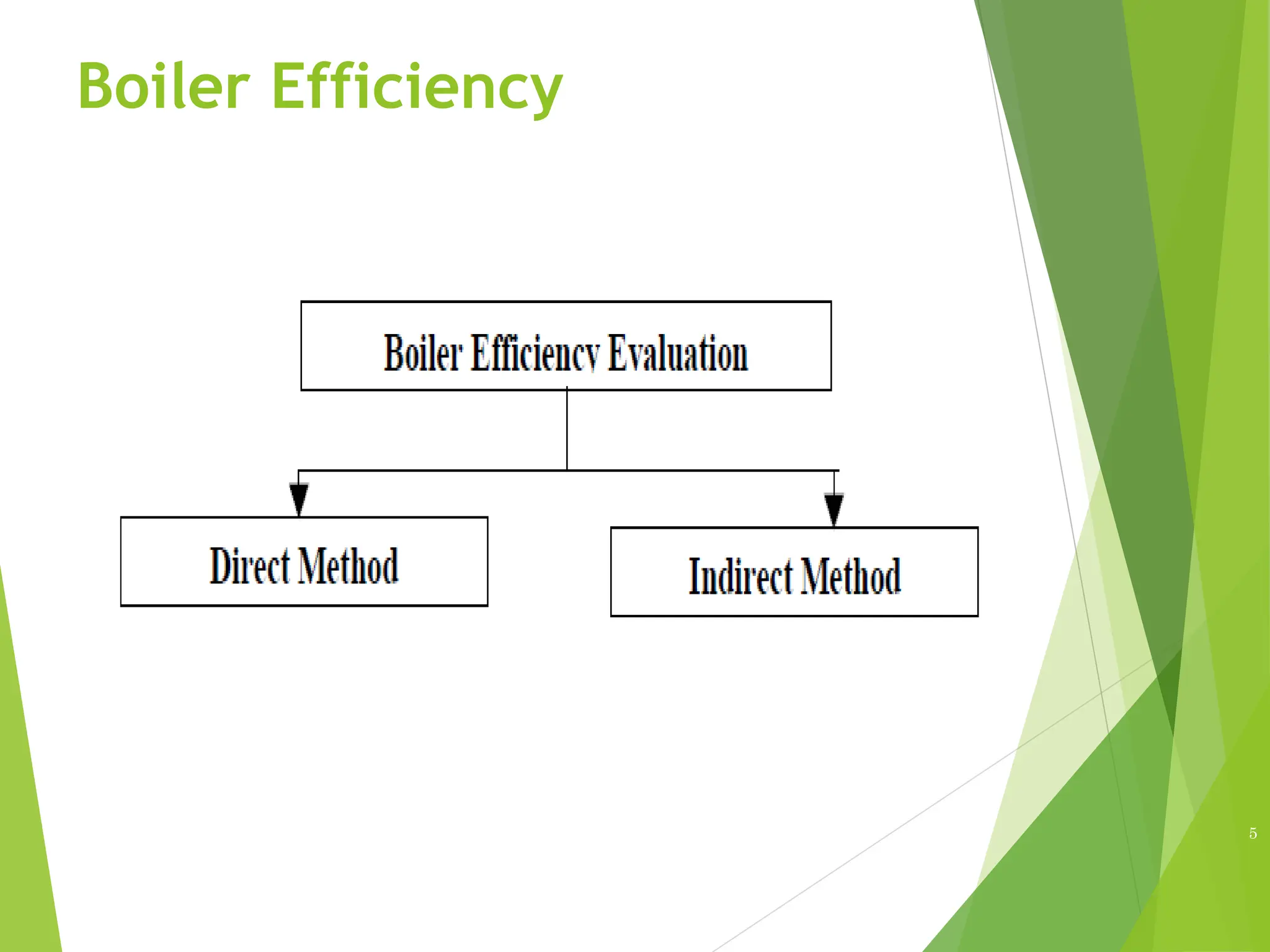 Boiler Efficiency

Boiler Efficiency Evaluation

Direct Method

Indirect Method

5